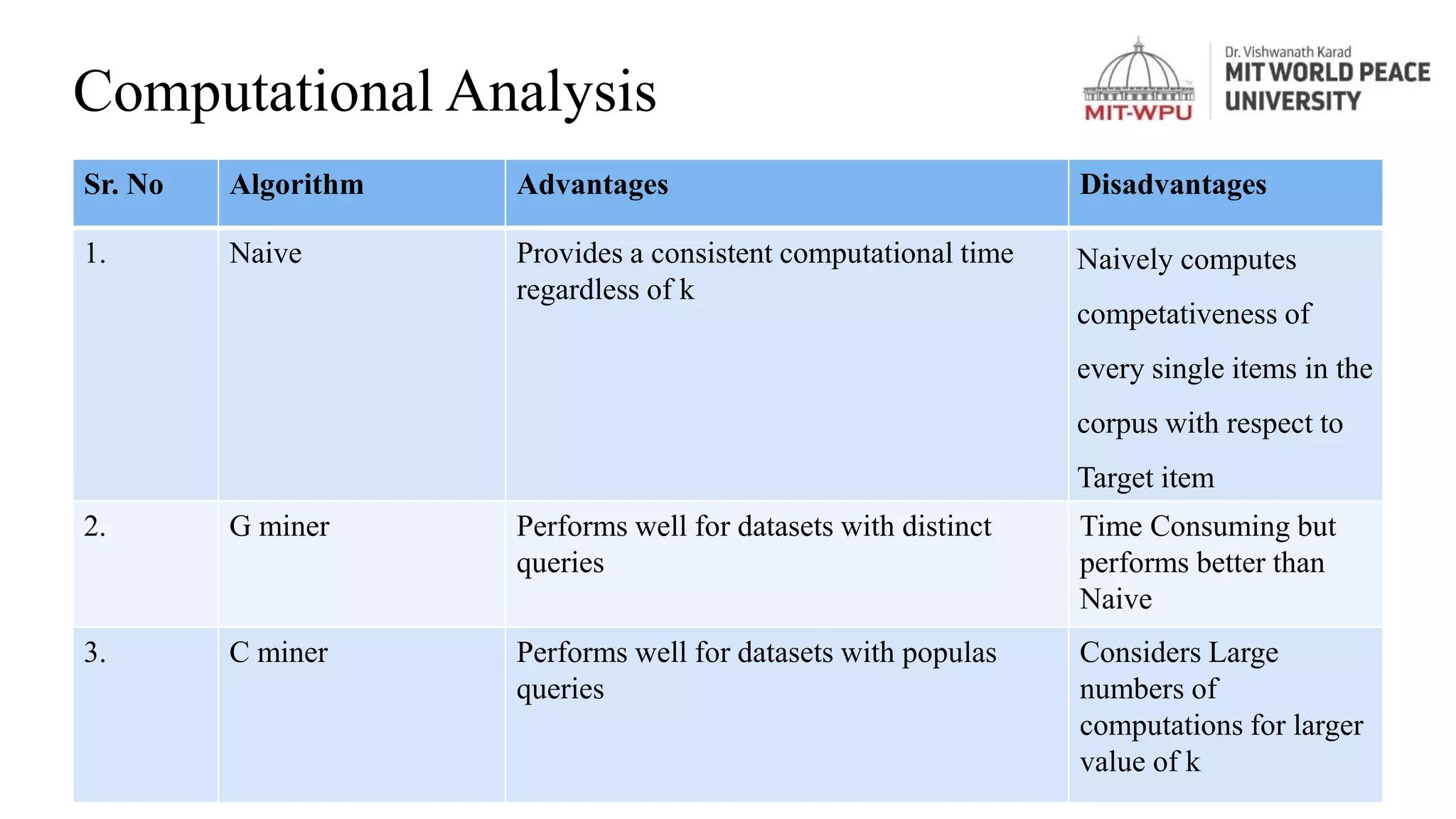 Computational Analysis

MIT-WPU

Dr. Vishwanath Karad
MIT WORLD PEACE UNIVERSITY

| Sr. No | Algorithm | Advantages | Disadvantages |
|---|---|---|---|
| 1. | Naive | Provides a consistent computational time regardless of k | Naively computes competativeness of every single items in the corpus with respect to Target item |
| 2. | G miner | Performs well for datasets with distinct queries | Time Consuming but performs better than Naive |
| 3. | C miner | Performs well for datasets with populas queries | Considers Large numbers of computations for larger value of k |